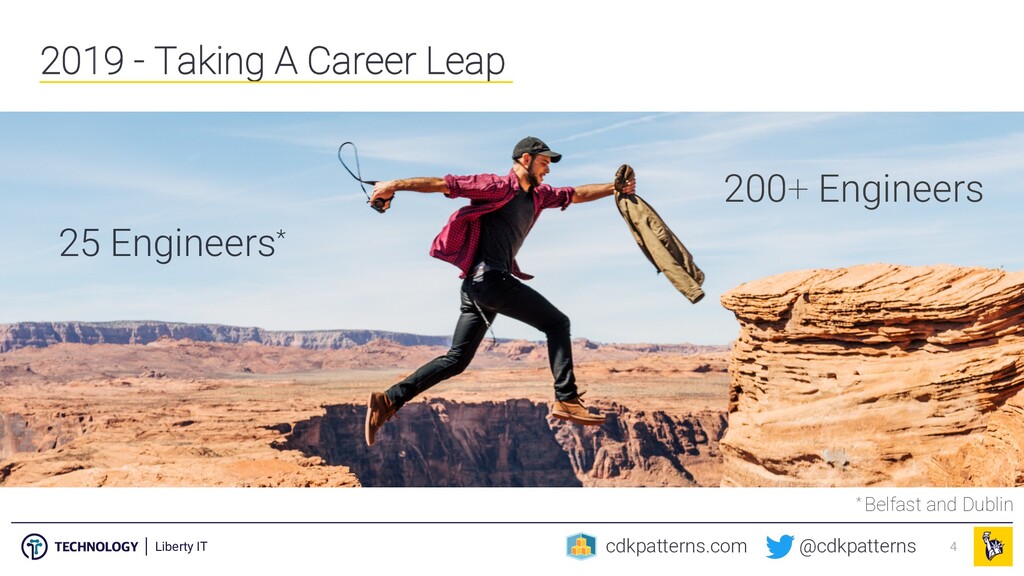 2019 - Taking A Career Leap

25 Engineers*

200+ Engineers

* Belfast and Dublin

TECHNOLOGY | Liberty IT

cdkpatterns.com @cdkpatterns 4